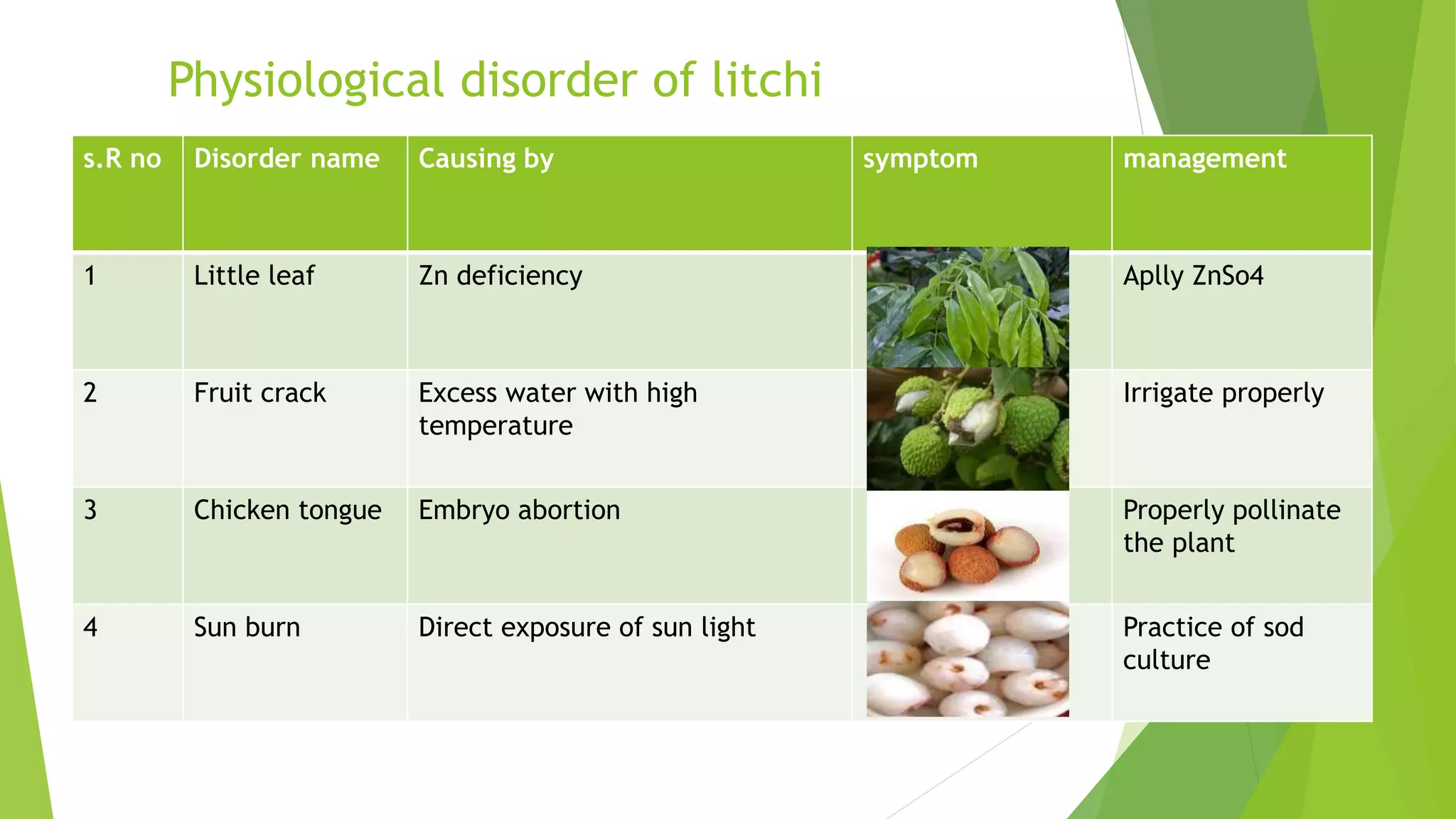 Physiological disorder of litchi

| s.R no | Disorder name | Causing by | symptom | management |
|---|---|---|---|---|
| 1 | Little leaf | Zn deficiency | | Aplly ZnSo4 |
| 2 | Fruit crack | Excess water with high temperature | | Irrigate properly |
| 3 | Chicken tongue | Embryo abortion | | Properly pollinate the plant |
| 4 | Sun burn | Direct exposure of sun light | | Practice of sod culture |